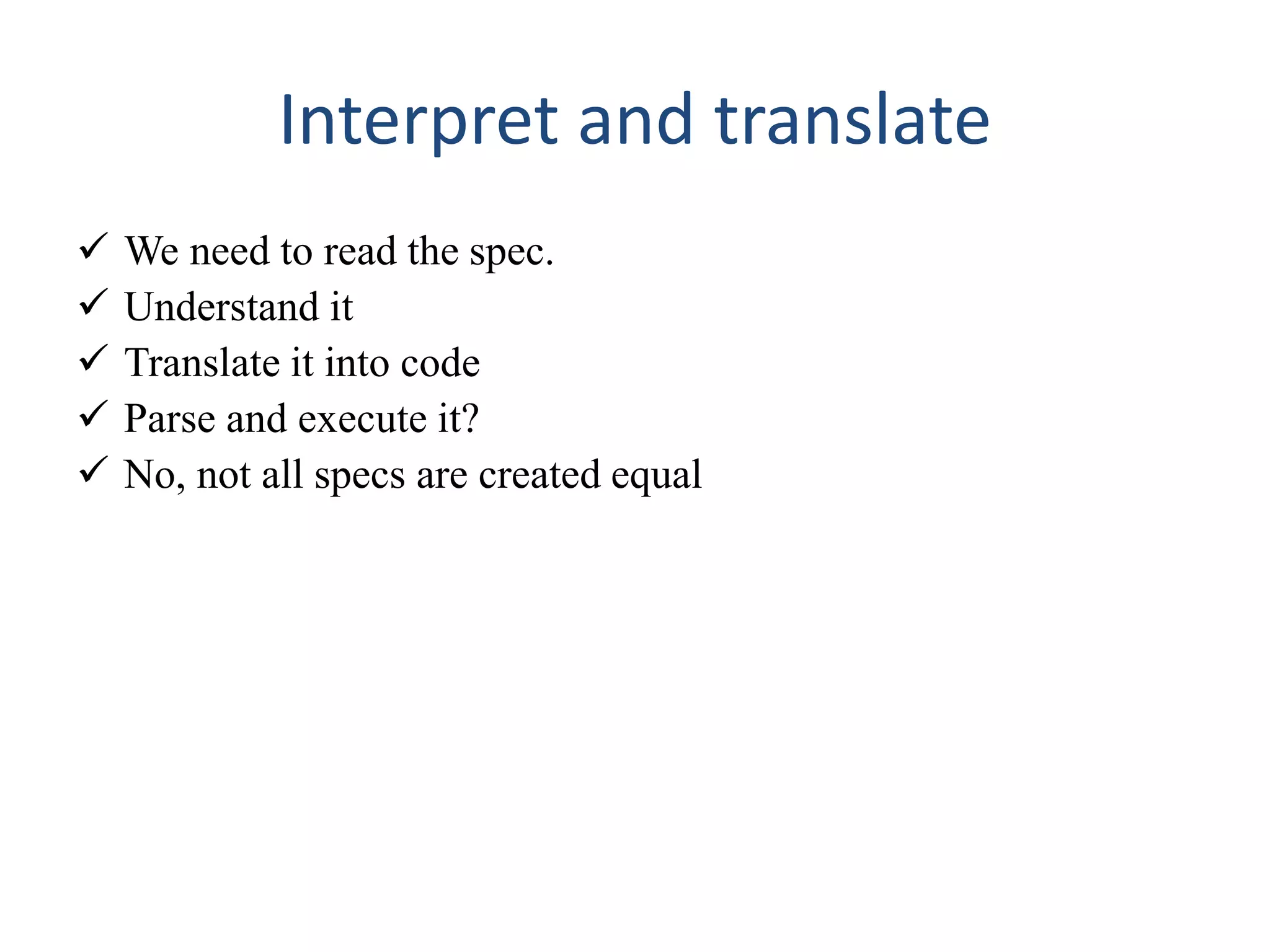 Interpret and translate

✓ We need to read the spec.
✓ Understand it
✓ Translate it into code
✓ Parse and execute it?
✓ No, not all specs are created equal